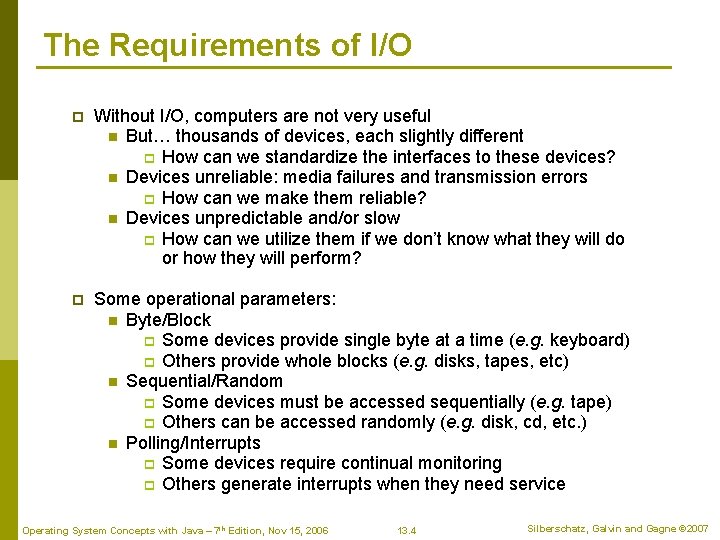 The Requirements of I/O

Without I/O, computers are not very useful
But… thousands of devices, each slightly different
How can we standardize the interfaces to these devices?
Devices unreliable: media failures and transmission errors
How can we make them reliable?
Devices unpredictable and/or slow
How can we utilize them if we don't know what they will do or how they will perform?

Some operational parameters:
Byte/Block
Some devices provide single byte at a time (e.g. keyboard)
Others provide whole blocks (e.g. disks, tapes, etc)
Sequential/Random
Some devices must be accessed sequentially (e.g. tape)
Others can be accessed randomly (e.g. disk, cd, etc.)
Polling/Interrupts
Some devices require continual monitoring
Others generate interrupts when they need service

Operating System Concepts with Java – 7th Edition, Nov 15, 2006    13.4    Silberschatz, Galvin and Gagne ©2007